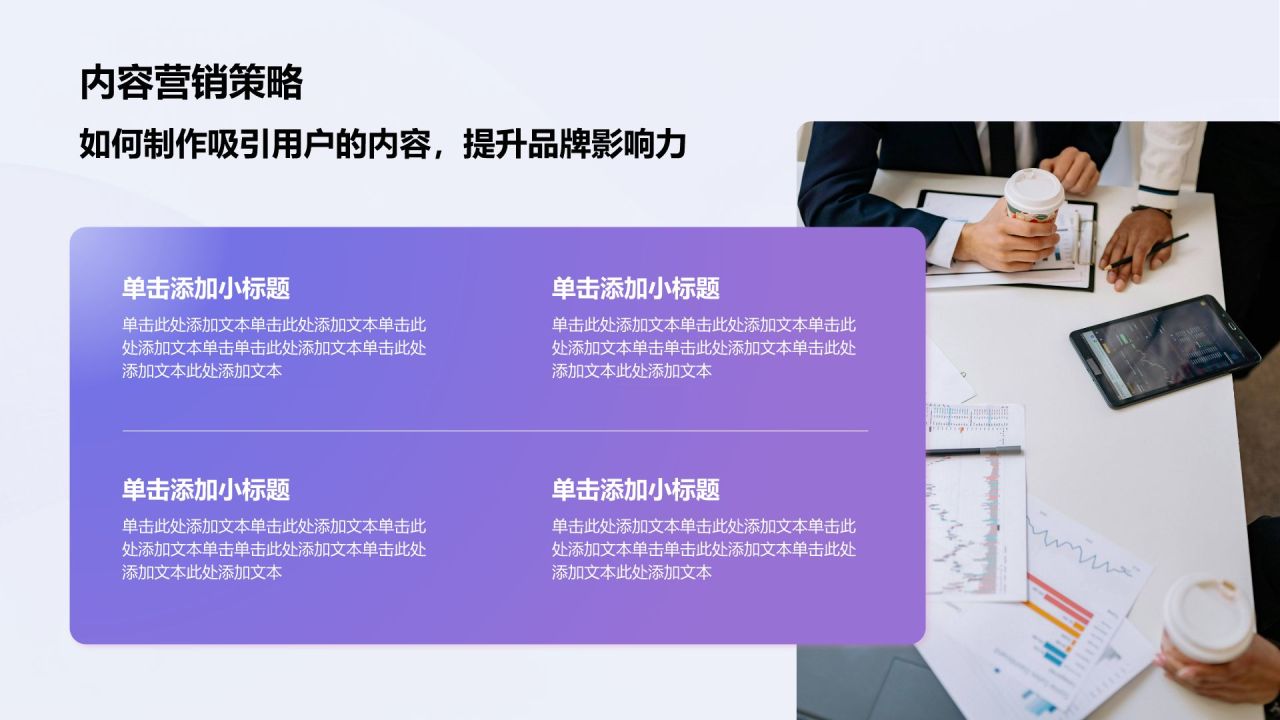 内容营销策略

如何制作吸引用户的内容，提升品牌影响力

单击添加小标题

单击此处添加文本单击此处添加文本单击此处添加文本单击单击此处添加文本单击此处添加文本此处添加文本

单击添加小标题

单击此处添加文本单击此处添加文本单击此处添加文本单击单击此处添加文本单击此处添加文本此处添加文本

单击添加小标题

单击此处添加文本单击此处添加文本单击此处添加文本单击单击此处添加文本单击此处添加文本此处添加文本

单击添加小标题

单击此处添加文本单击此处添加文本单击此处添加文本单击单击此处添加文本单击此处添加文本此处添加文本